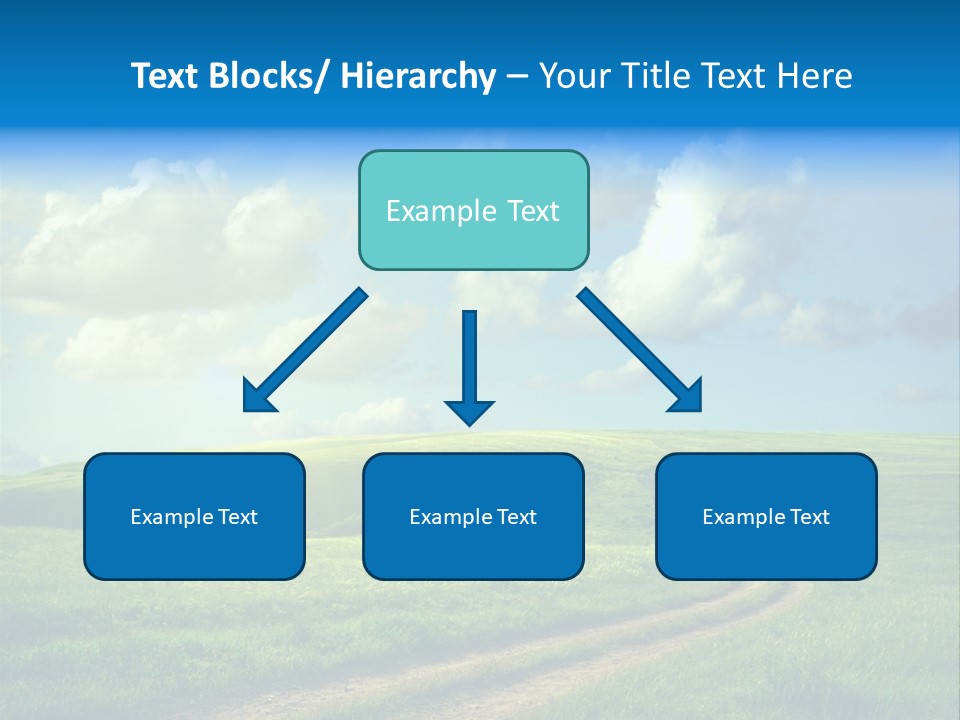 Text Blocks/ Hierarchy – Your Title Text Here

Example Text

Example Text

Example Text

Example Text